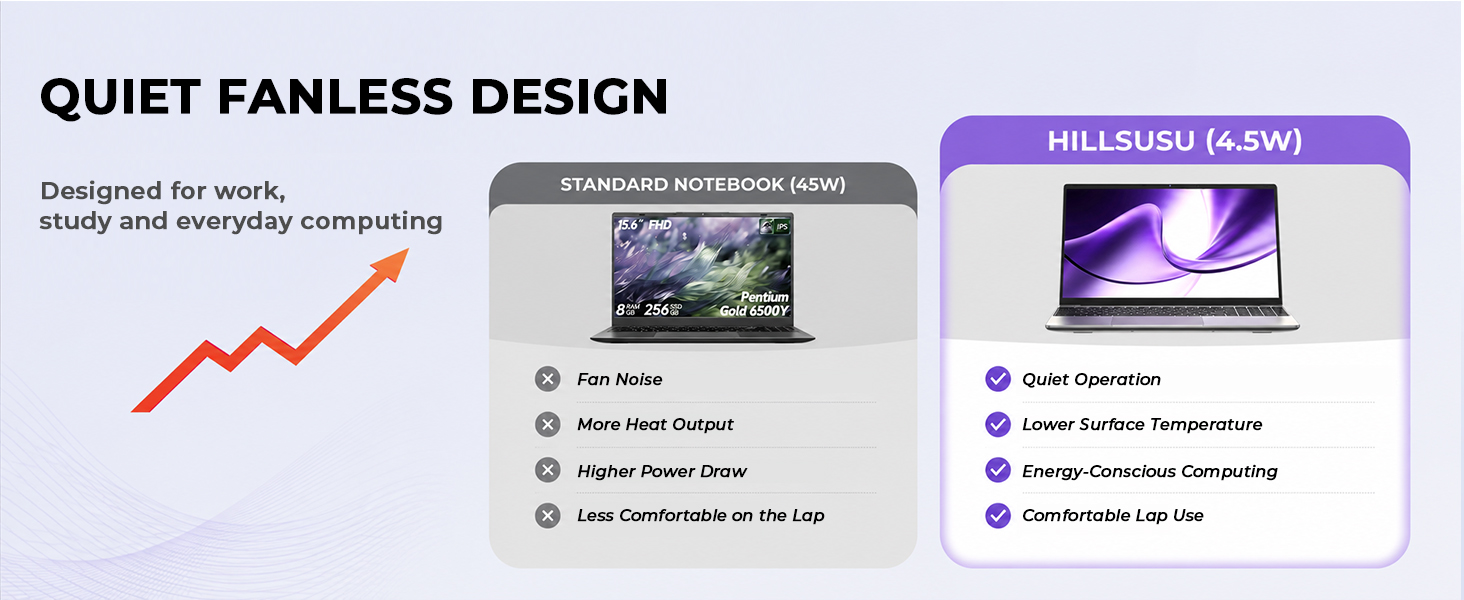 QUIET FANLESS DESIGN

Designed for work, study and everyday computing

STANDARD NOTEBOOK (45W)

15.6" FHD
IPS
8 RAM GB 256 SSD GB
Pentium Gold 6500Y

Fan Noise
More Heat Output
Higher Power Draw
Less Comfortable on the Lap

HILLSUSU (4.5W)

Quiet Operation
Lower Surface Temperature
Energy-Conscious Computing
Comfortable Lap Use